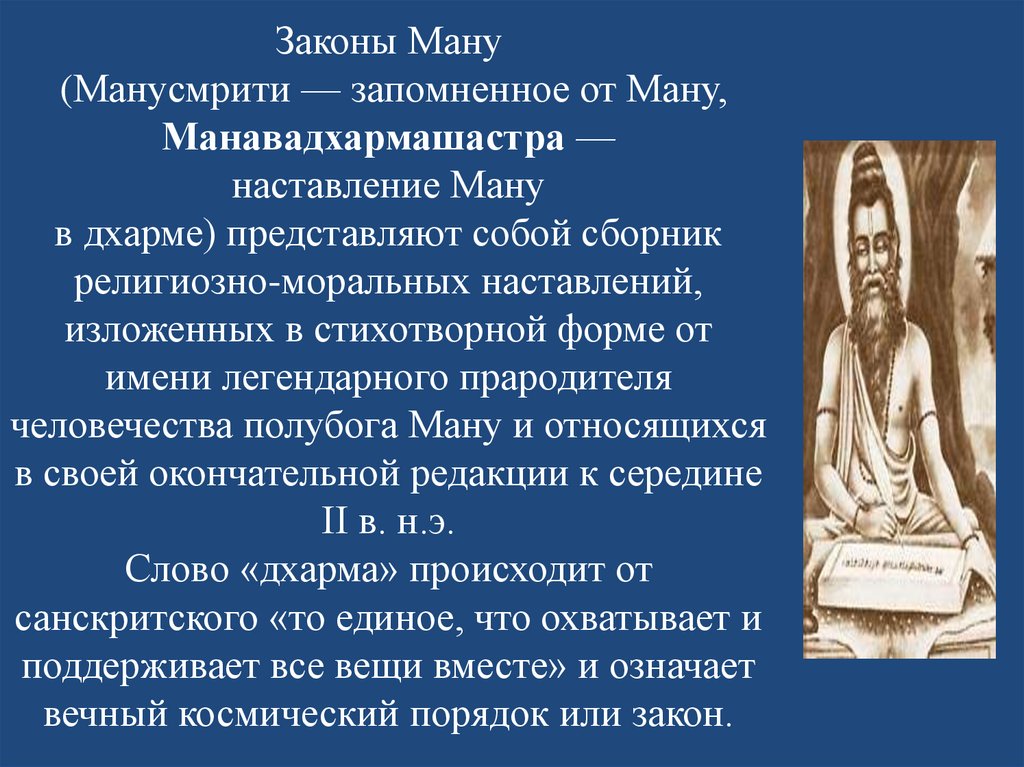 Законы Ману
(Манусмрити — запомненное от Ману,
Манавадхармашастра —
наставление Ману
в дхарме) представляют собой сборник религиозно-моральных наставлений, изложенных в стихотворной форме от имени легендарного прародителя человечества полубога Ману и относящихся в своей окончательной редакции к середине II в. н.э.
Слово «дхарма» происходит от санскритского «то единое, что охватывает и поддерживает все вещи вместе» и означает вечный космический порядок или закон.